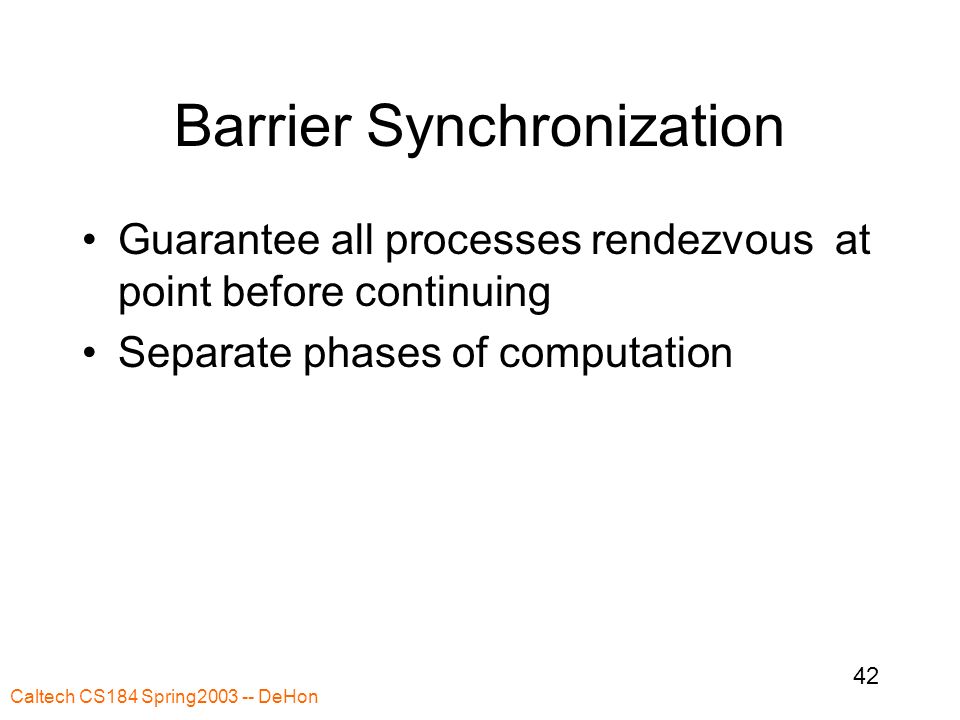 Barrier Synchronization

• Guarantee all processes rendezvous at point before continuing
• Separate phases of computation

42

Caltech CS184 Spring2003 -- DeHon